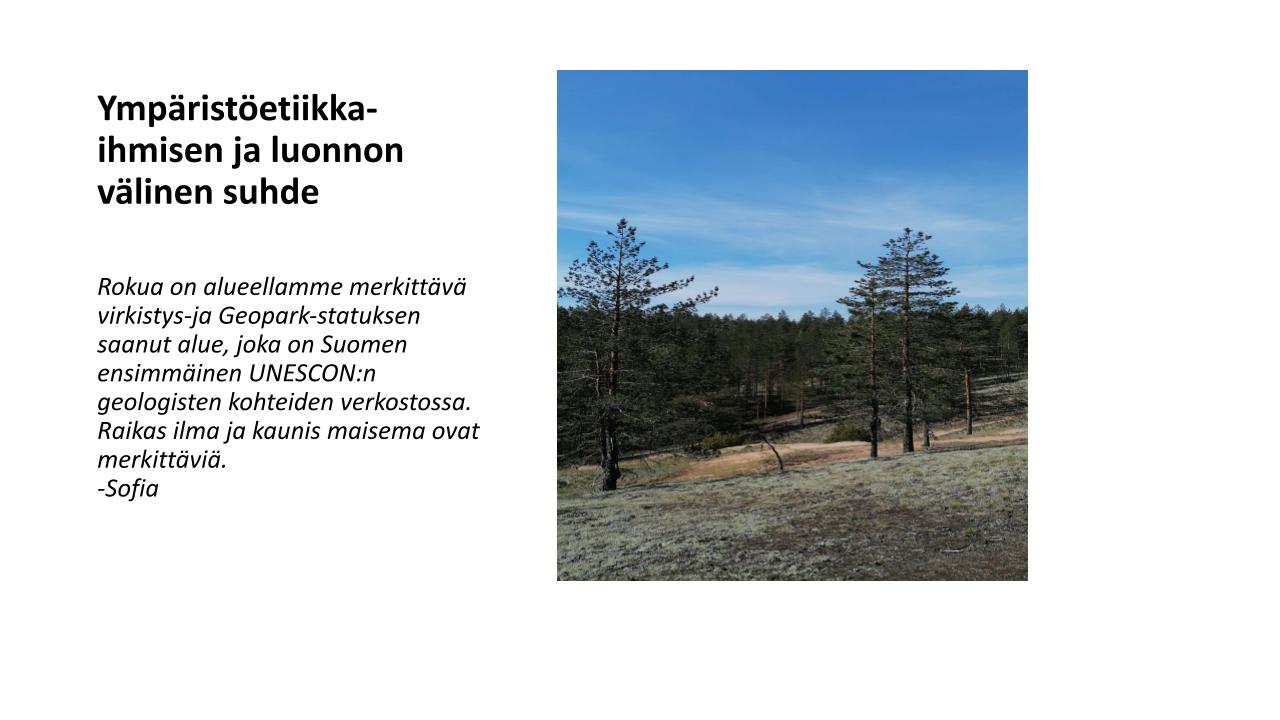 Ympäristöetiikka-ihmisen ja luonnon välinen suhde

Rokua on alueellamme merkittävä virkistys-ja Geopark-statuksen saanut alue, joka on Suomen ensimmäinen UNESCON:n geologisten kohteiden verkostossa. Raikas ilma ja kaunis maisema ovat merkittäviä.
-Sofia